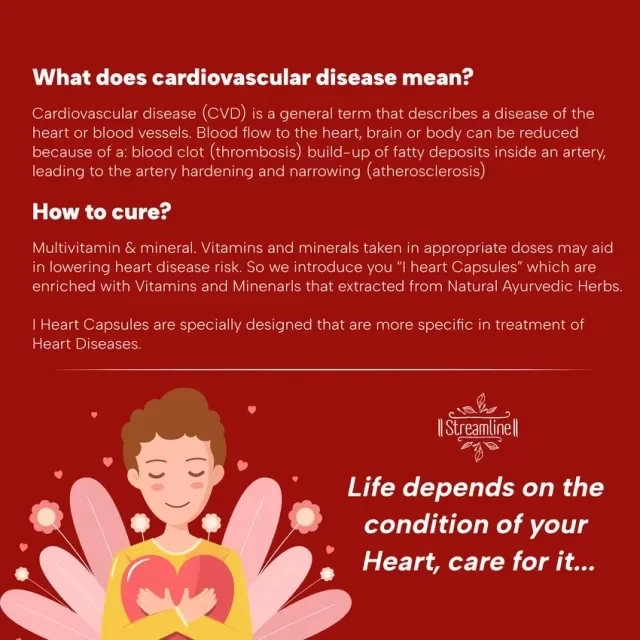 What does cardiovascular disease mean?

Cardiovascular disease (CVD) is a general term that describes a disease of the heart or blood vessels. Blood flow to the heart, brain or body can be reduced because of a: blood clot (thrombosis) build-up of fatty deposits inside an artery, leading to the artery hardening and narrowing (atherosclerosis)

How to cure?

Multivitamin & mineral. Vitamins and minerals taken in appropriate doses may aid in lowering heart disease risk. So we introduce you "I heart Capsules" which are enriched with Vitamins and Minenarls that extracted from Natural Ayurvedic Herbs.

I Heart Capsules are specially designed that are more specific in treatment of Heart Diseases.

Streamline

Life depends on the condition of your Heart, care for it...